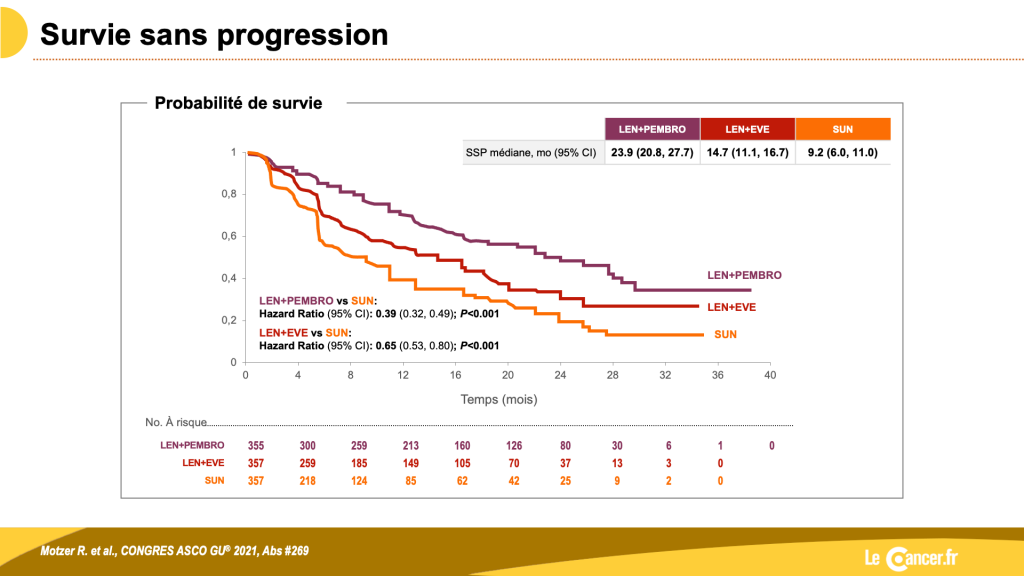 Survie sans progression

Probabilité de survie

| | LEN+PEMBRO | LEN+EVE | SUN |
|---|---|---|---|
| SSP médiane, mo (95% CI) | 23.9 (20.8, 27.7) | 14.7 (11.1, 16.7) | 9.2 (6.0, 11.0) |

1
0,8
0,6
0,4
0,2
0

LEN+PEMBRO
LEN+EVE
SUN

LEN+PEMBRO vs SUN:
Hazard Ratio (95% CI): 0.39 (0.32, 0.49); P<0.001
LEN+EVE vs SUN:
Hazard Ratio (95% CI): 0.65 (0.53, 0.80); P<0.001

0 4 8 12 16 20 24 28 32 36 40
Temps (mois)

No. À risque

| | | | | | | | | | | | |
|---|---|---|---|---|---|---|---|---|---|---|---|
| LEN+PEMBRO | 355 | 300 | 259 | 213 | 160 | 126 | 80 | 30 | 6 | 1 | 0 |
| LEN+EVE | 357 | 259 | 185 | 149 | 105 | 70 | 37 | 13 | 3 | 0 | |
| SUN | 357 | 218 | 124 | 85 | 62 | 42 | 25 | 9 | 2 | 0 | |

Motzer R. et al., CONGRES ASCO GU® 2021, Abs #269

Le Cancer.fr